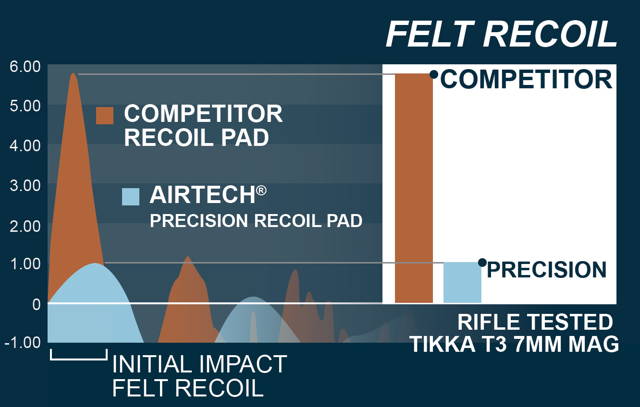 FELT RECOIL

6.00
5.00
4.00
3.00
2.00
1.00
0
-1.00

COMPETITOR RECOIL PAD

AIRTECH®
PRECISION RECOIL PAD

COMPETITOR

PRECISION

RIFLE TESTED
TIKKA T3 7MM MAG

INITIAL IMPACT
FELT RECOIL